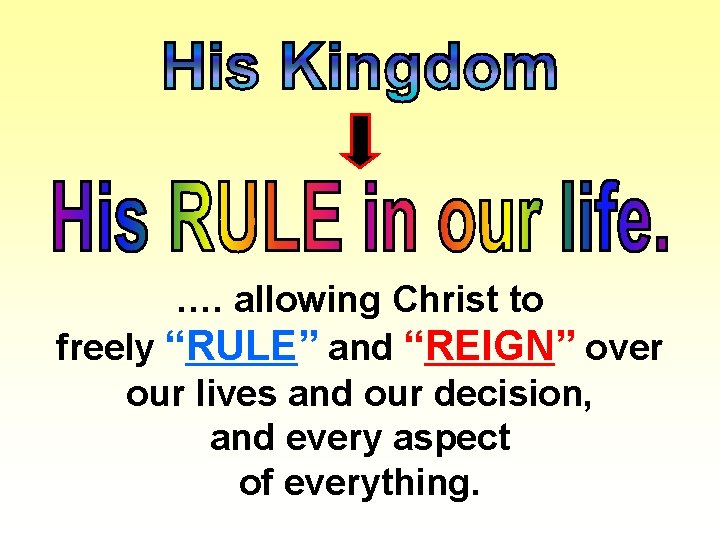 His Kingdom

His RULE in our life.

…. allowing Christ to freely “RULE” and “REIGN” over our lives and our decision, and every aspect of everything.